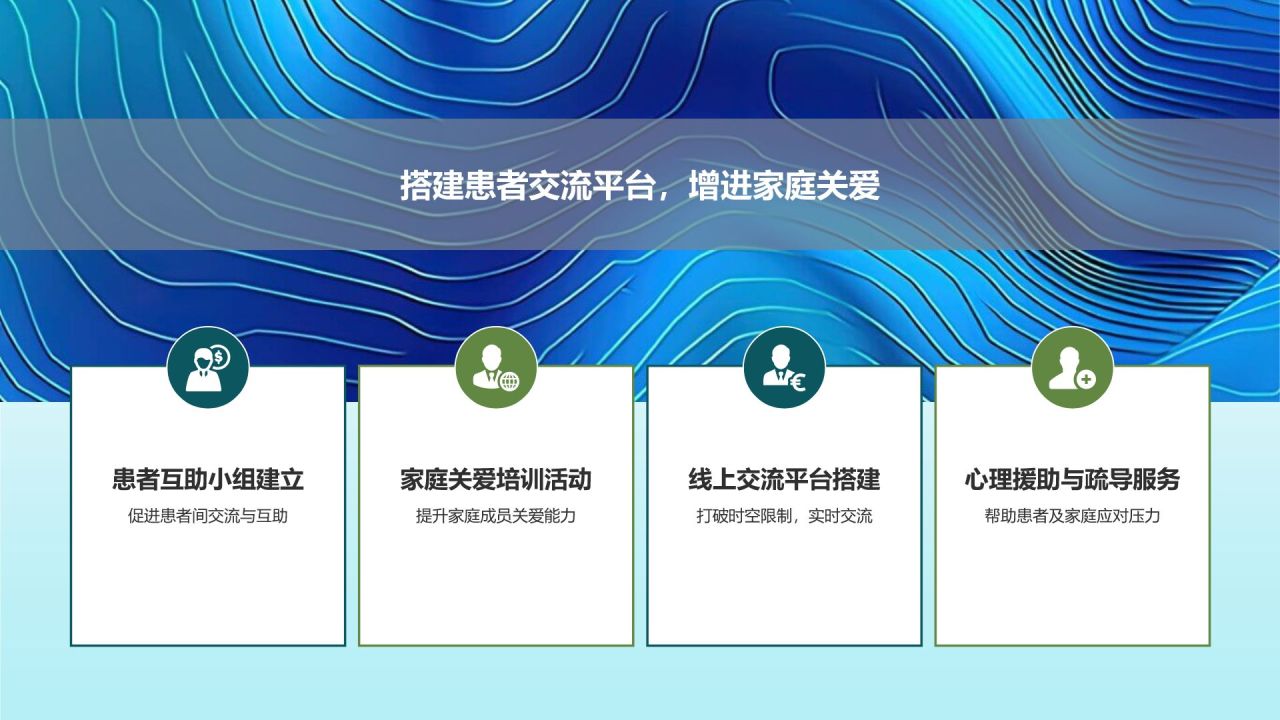 搭建患者交流平台，增进家庭关爱

患者互助小组建立

促进患者间交流与互助

家庭关爱培训活动

提升家庭成员关爱能力

线上交流平台搭建

打破时空限制，实时交流

心理援助与疏导服务

帮助患者及家庭应对压力